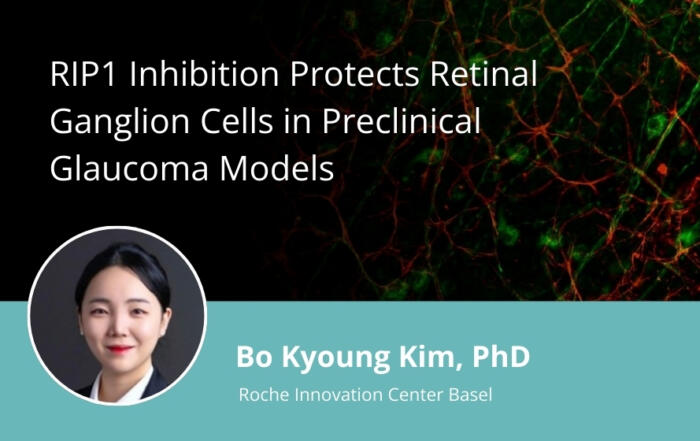 RIP1 Inhibition Protects Retinal Ganglion Cells in Preclinical Glaucoma Models

Bo Kyoung Kim, PhD

Roche Innovation Center Basel